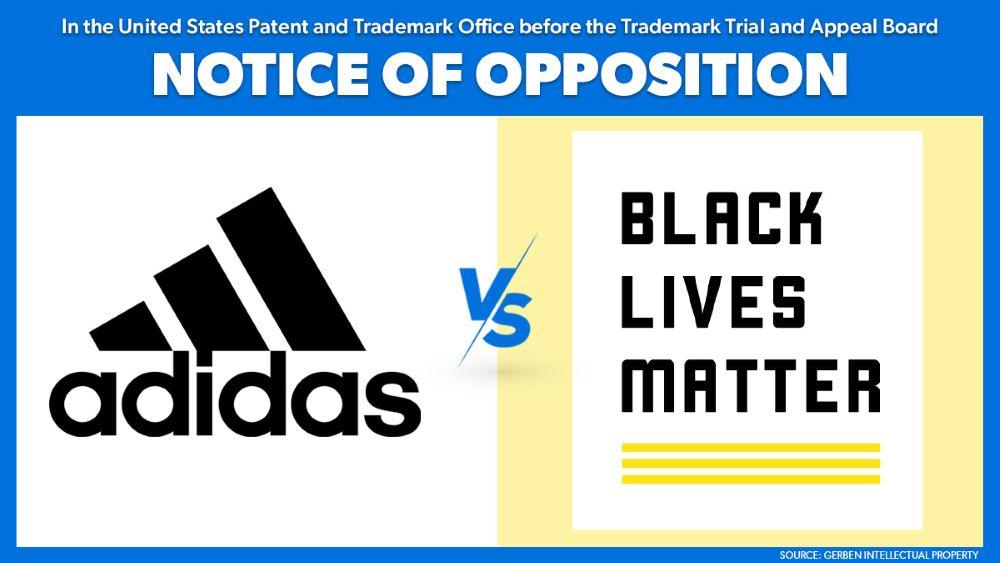 In the United States Patent and Trademark Office before the Trademark Trial and Appeal Board

NOTICE OF OPPOSITION

adidas

VS

BLACK
LIVES
MATTER

SOURCE: GERBEN INTELLECTUAL PROPERTY